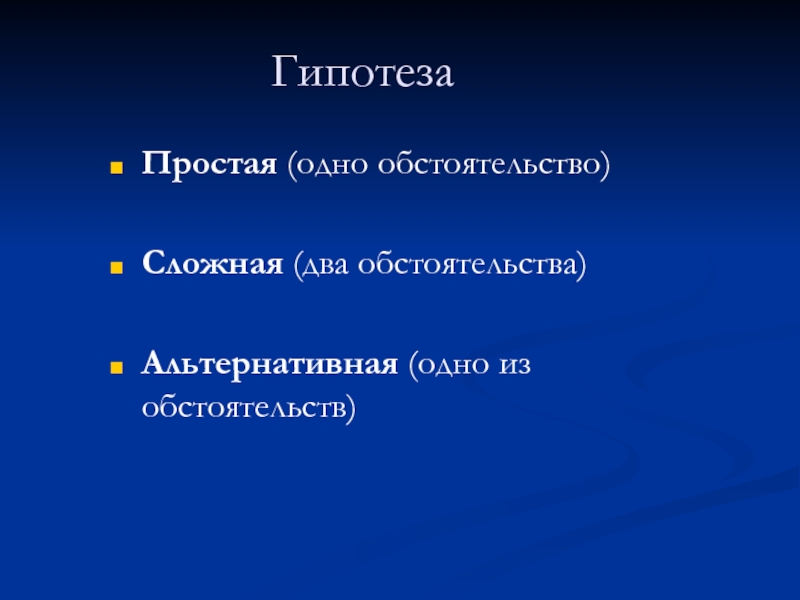 Гипотеза

Простая (одно обстоятельство)

Сложная (два обстоятельства)

Альтернативная (одно из обстоятельств)